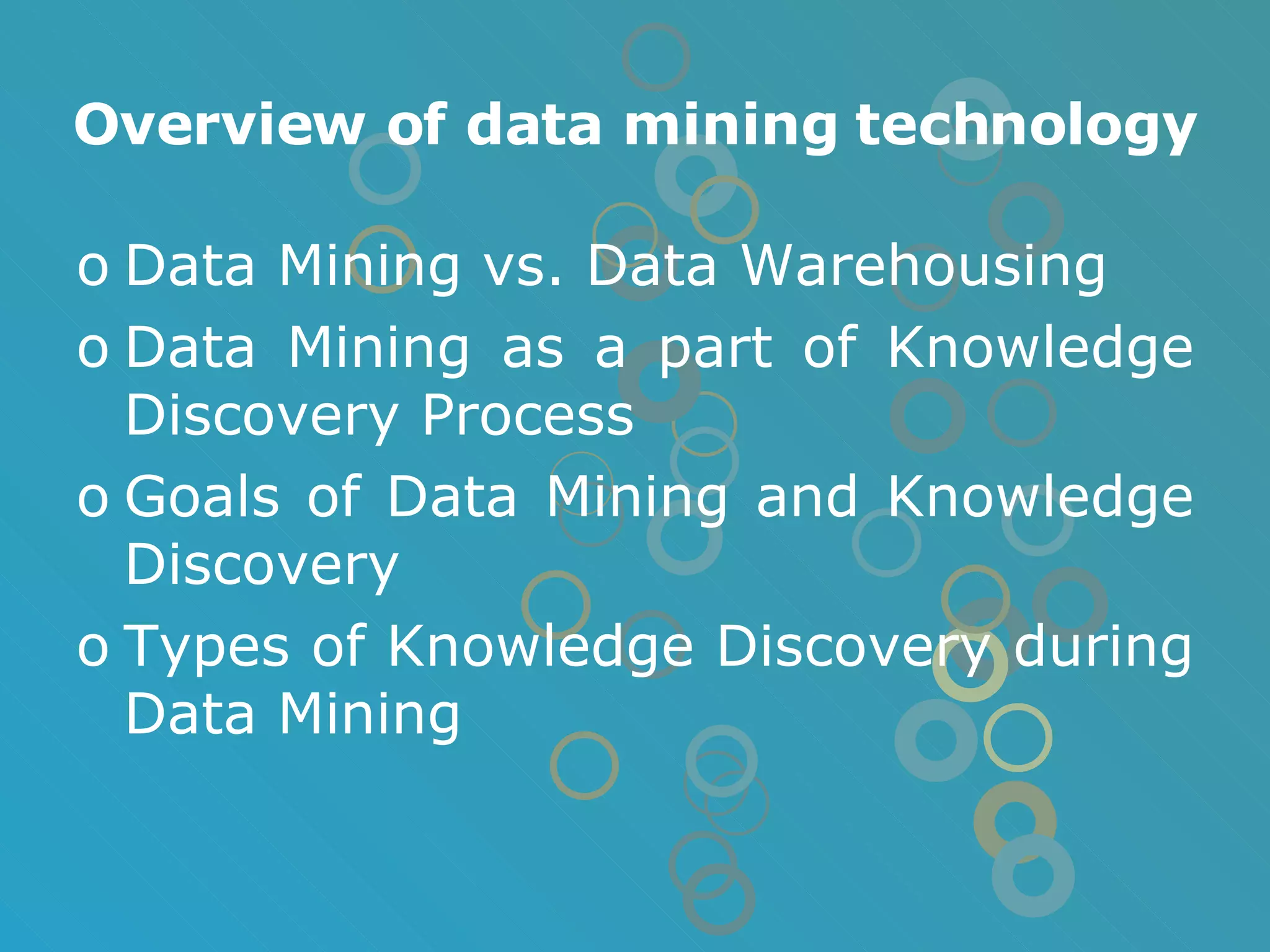 Overview of data mining technology

o Data Mining vs. Data Warehousing

o Data Mining as a part of Knowledge Discovery Process

o Goals of Data Mining and Knowledge Discovery

o Types of Knowledge Discovery during Data Mining